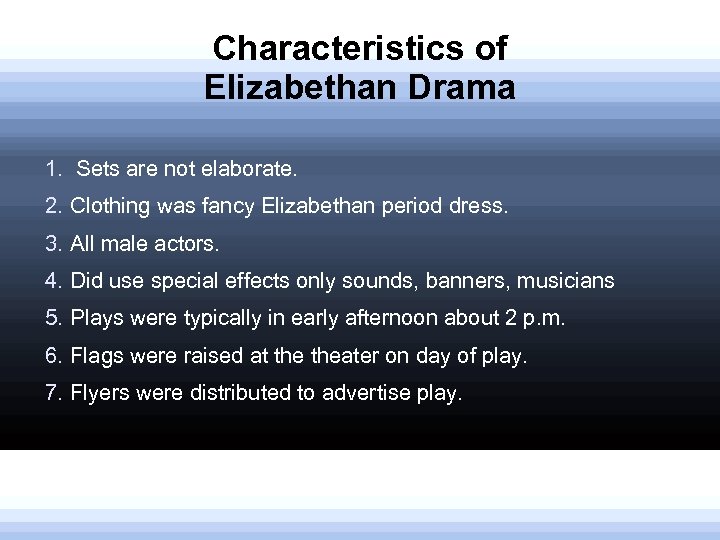 Characteristics of Elizabethan Drama

1. Sets are not elaborate.
2. Clothing was fancy Elizabethan period dress.
3. All male actors.
4. Did use special effects only sounds, banners, musicians
5. Plays were typically in early afternoon about 2 p.m.
6. Flags were raised at the theater on day of play.
7. Flyers were distributed to advertise play.